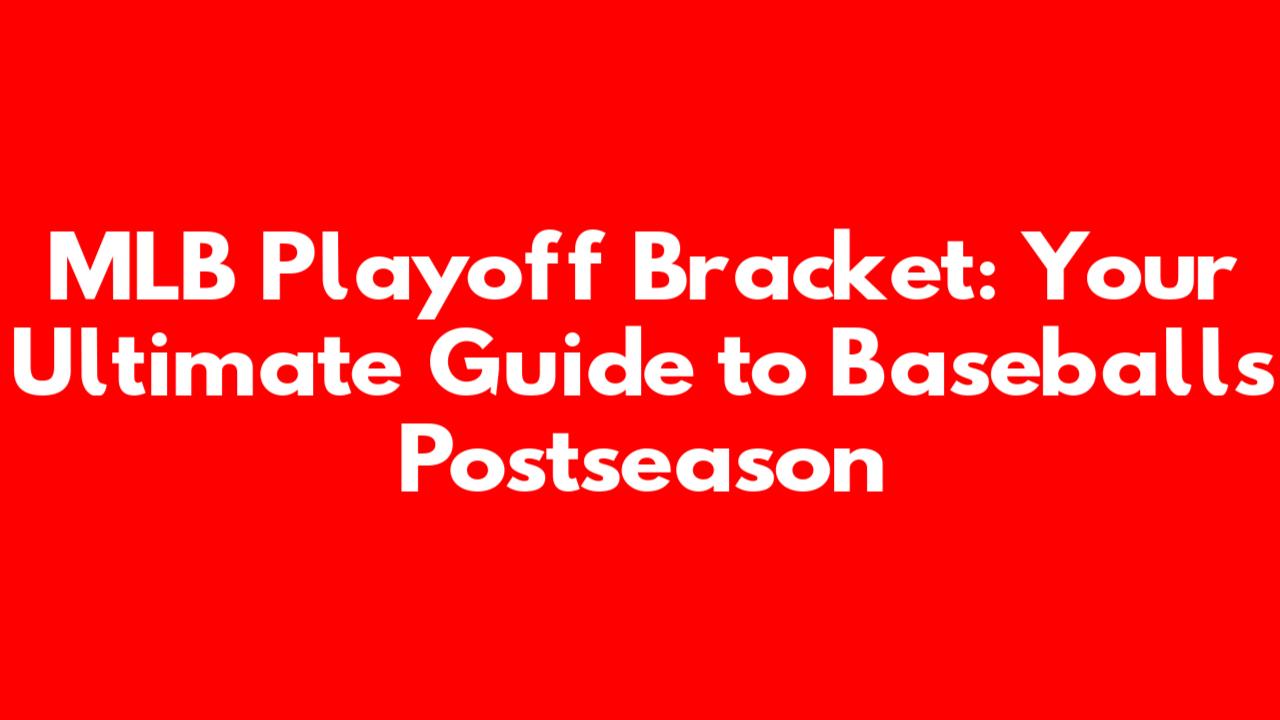 MLB Playoff Bracket: Your Ultimate Guide to Baseballs Postseason